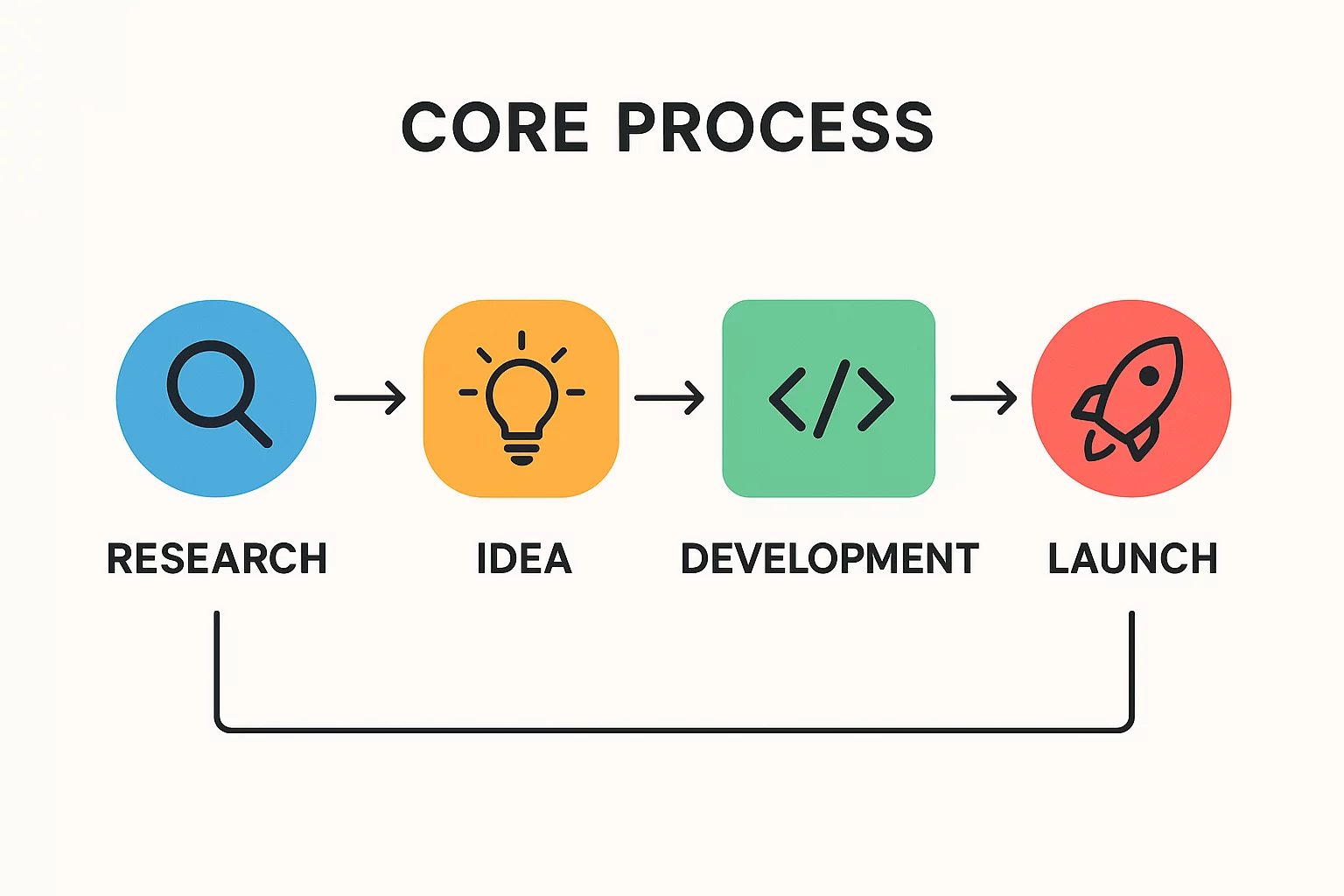 CORE PROCESS

RESEARCH

IDEA

DEVELOPMENT

LAUNCH